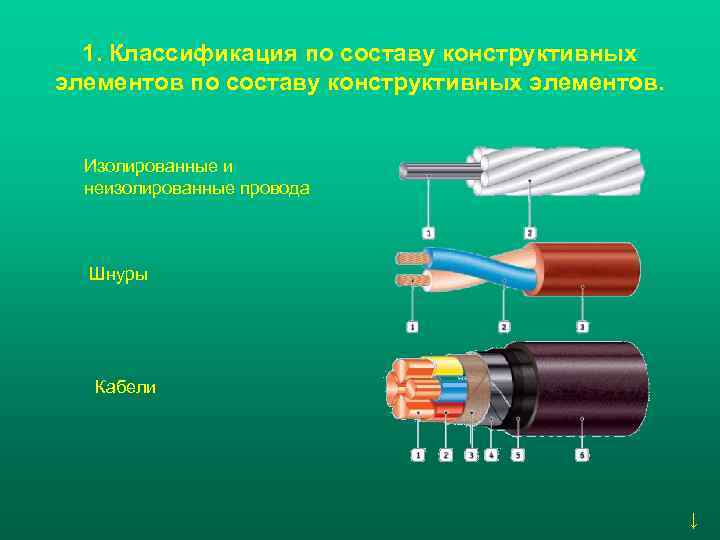 1. Классификация по составу конструктивных элементов по составу конструктивных элементов.

Изолированные и неизолированные провода

1 2

Шнуры

1 2 3

Кабели

1 2 3 4 5 6

↓